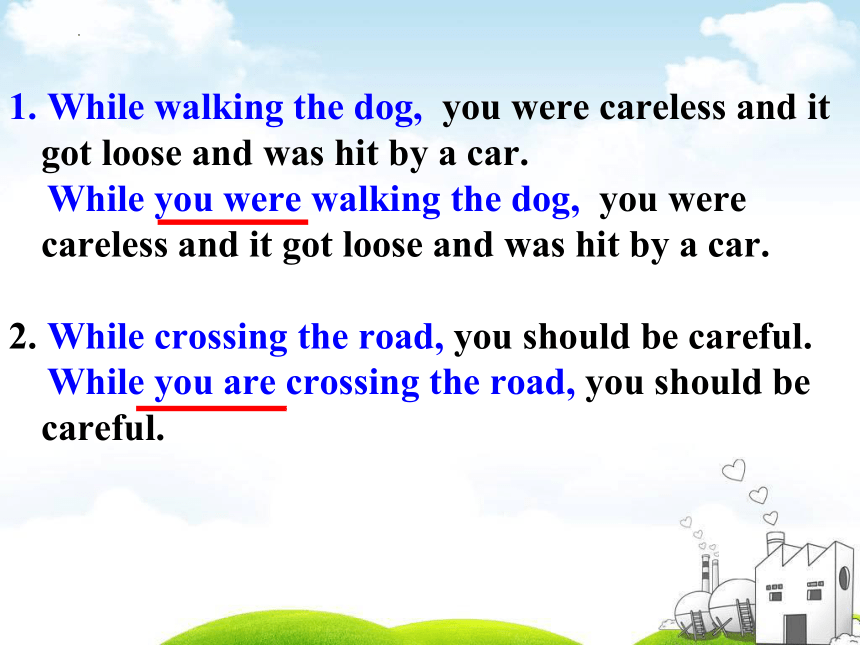 1. While walking the dog, you were careless and it got loose and was hit by a car.
While you were walking the dog, you were careless and it got loose and was hit by a car.

2. While crossing the road, you should be careful.
While you are crossing the road, you should be careful.